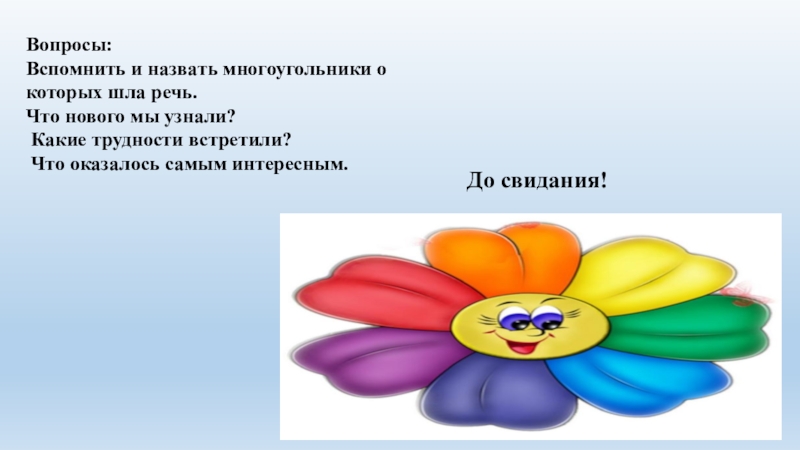 Вопросы:
Вспомнить и назвать многоугольники о которых шла речь.
Что нового мы узнали?
Какие трудности встретили?
Что оказалось самым интересным.

До свидания!